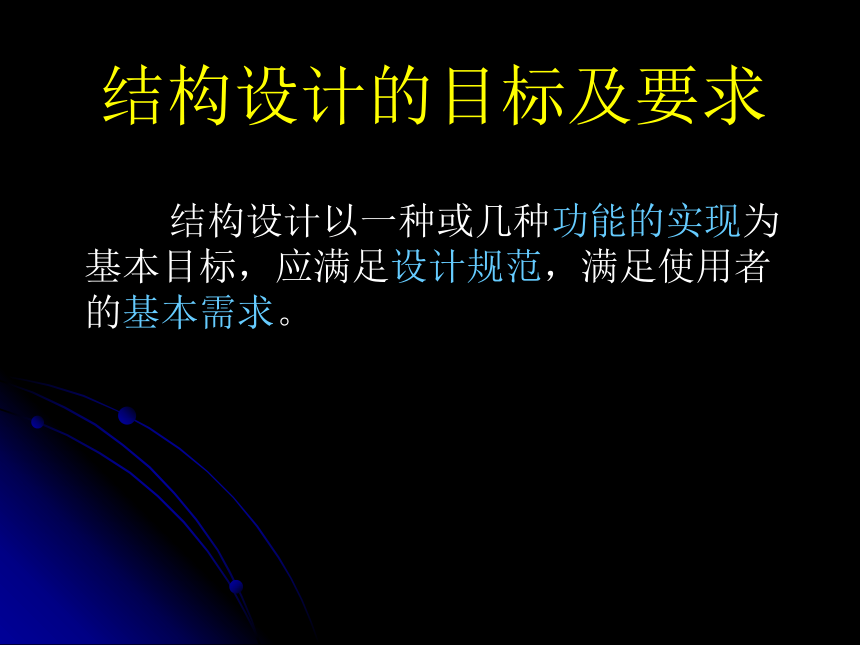 结构设计的目标及要求

结构设计以一种或几种功能的实现为基本目标，应满足设计规范，满足使用者的基本需求。